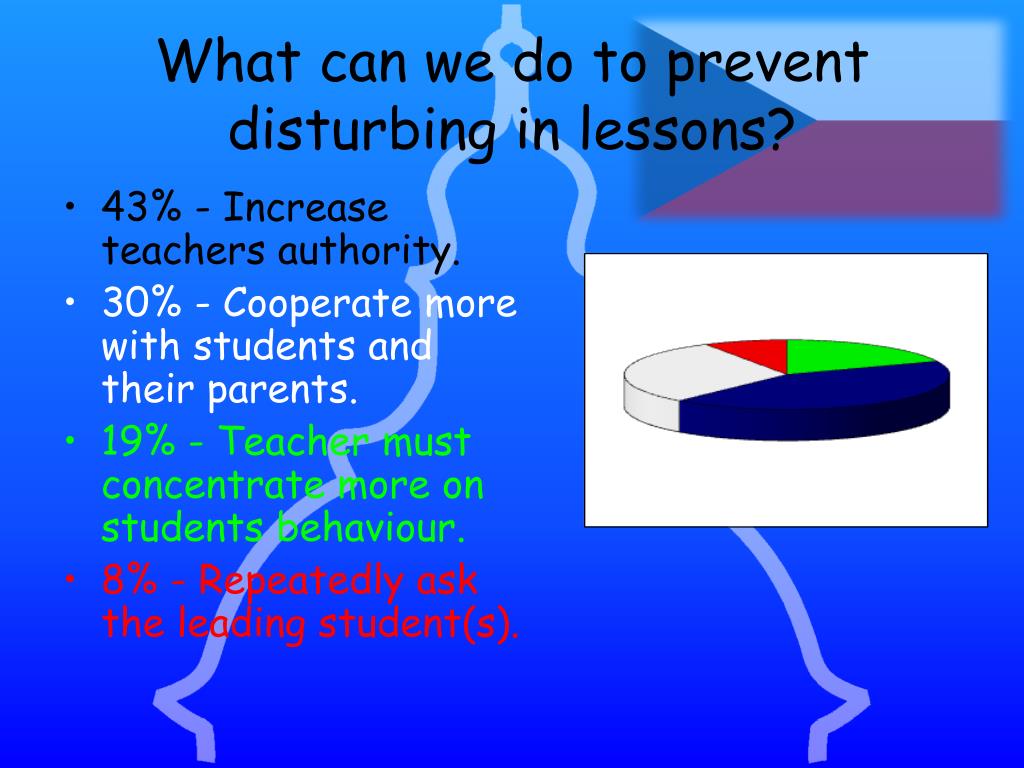 What can we do to prevent disturbing in lessons?

• 43% - Increase teachers authority.
• 30% - Cooperate more with students and their parents.
• 19% - Teacher must concentrate more on students behaviour.
• 8% - Repeatedly ask the leading student(s).